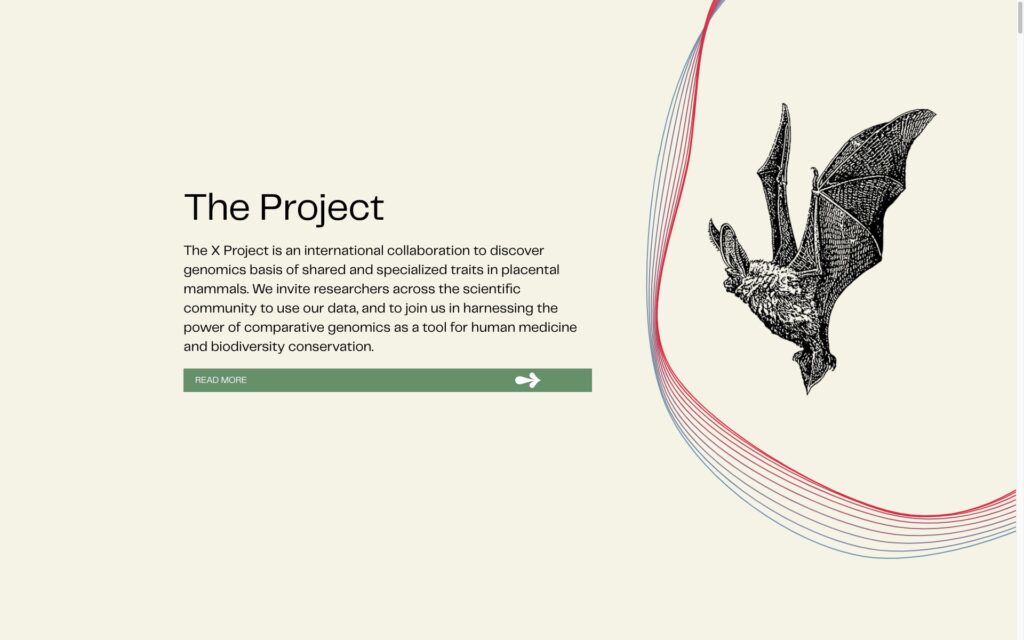 The Project

The X Project is an international collaboration to discover genomics basis of shared and specialized traits in placental mammals. We invite researchers across the scientific community to use our data, and to join us in harnessing the power of comparative genomics as a tool for human medicine and biodiversity conservation.

READ MORE